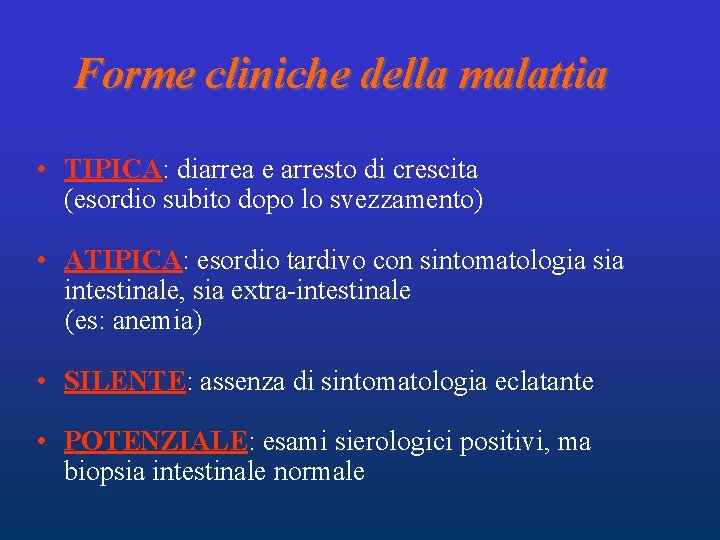 Forme cliniche della malattia

• TIPICA: diarrea e arresto di crescita (esordio subito dopo lo svezzamento)

• ATIPICA: esordio tardivo con sintomatologia sia intestinale, sia extra-intestinale (es: anemia)

• SILENTE: assenza di sintomatologia eclatante

• POTENZIALE: esami sierologici positivi, ma biopsia intestinale normale